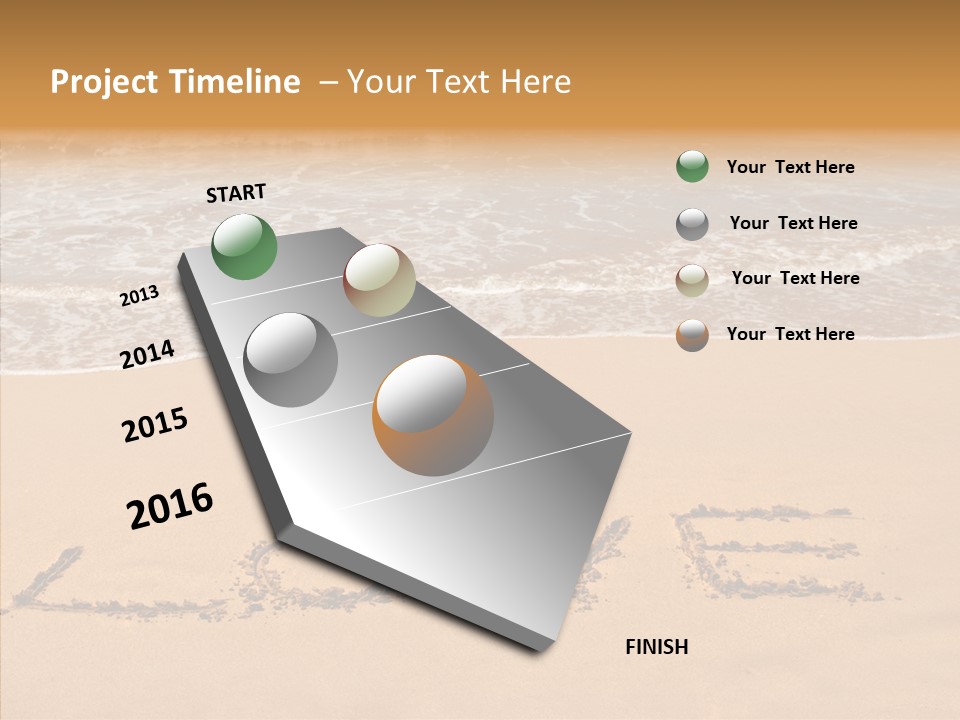 Project Timeline – Your Text Here

START

2013

2014

2015

2016

FINISH

Your Text Here

Your Text Here

Your Text Here

Your Text Here